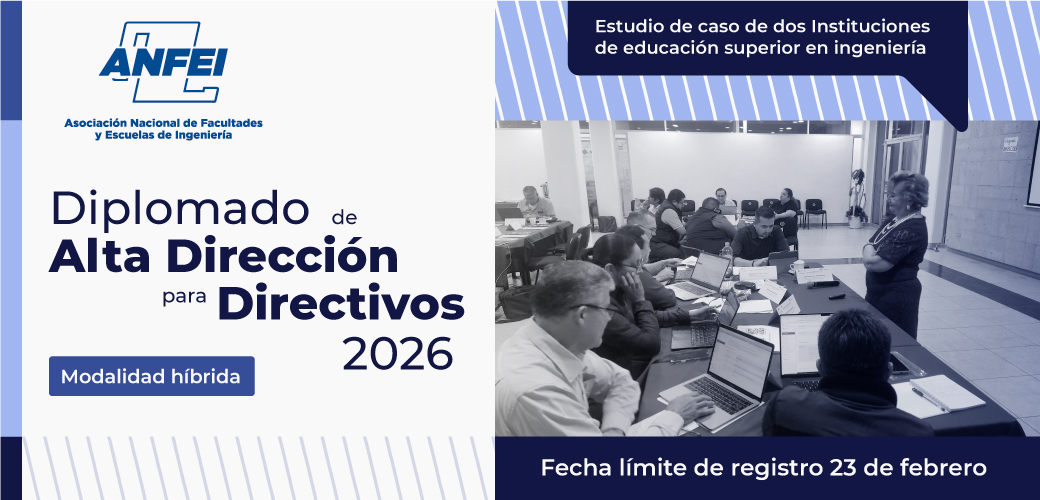 ANFEI
Asociación Nacional de Facultades y Escuelas de Ingeniería

Diplomado de Alta Dirección para Directivos 2026

Modalidad híbrida

Estudio de caso de dos Instituciones de educación superior en ingeniería

Fecha límite de registro 23 de febrero